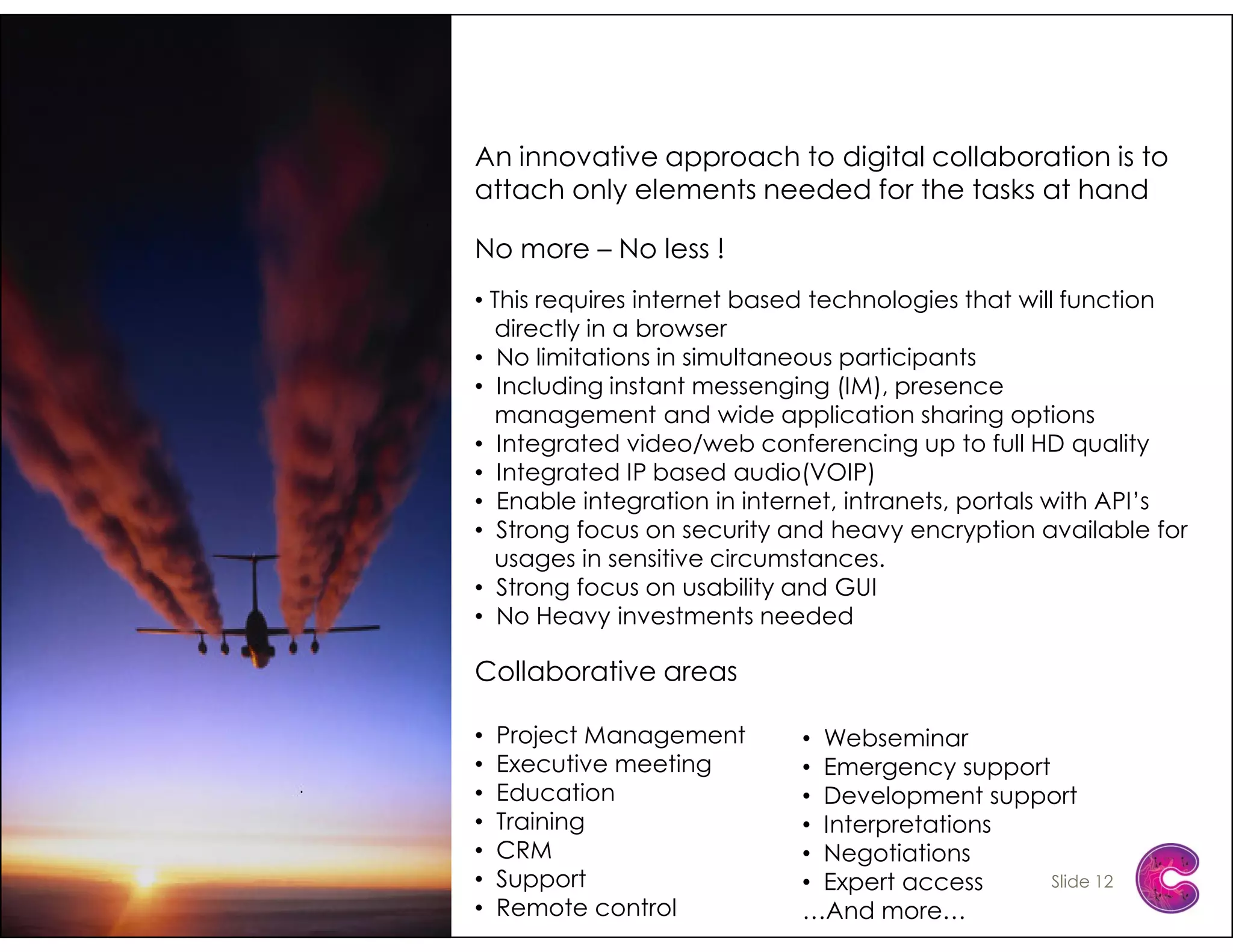 An innovative approach to digital collaboration is to attach only elements needed for the tasks at hand

No more – No less !

• This requires internet based technologies that will function directly in a browser
• No limitations in simultaneous participants
• Including instant messenging (IM), presence management and wide application sharing options
• Integrated video/web conferencing up to full HD quality
• Integrated IP based audio(VOIP)
• Enable integration in internet, intranets, portals with API's
• Strong focus on security and heavy encryption available for usages in sensitive circumstances.
• Strong focus on usability and GUI
• No Heavy investments needed

Collaborative areas

• Project Management
• Executive meeting
• Education
• Training
• CRM
• Support
• Remote control

• Webseminar
• Emergency support
• Development support
• Interpretations
• Negotiations
• Expert access
…And more…

Slide 12